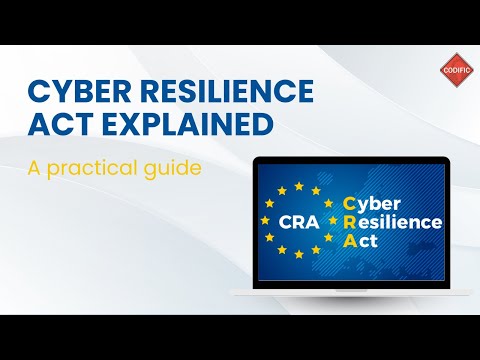 CODIFIC

CYBER RESILIENCE ACT EXPLAINED

A practical guide

CRA

Cyber Resilience Act